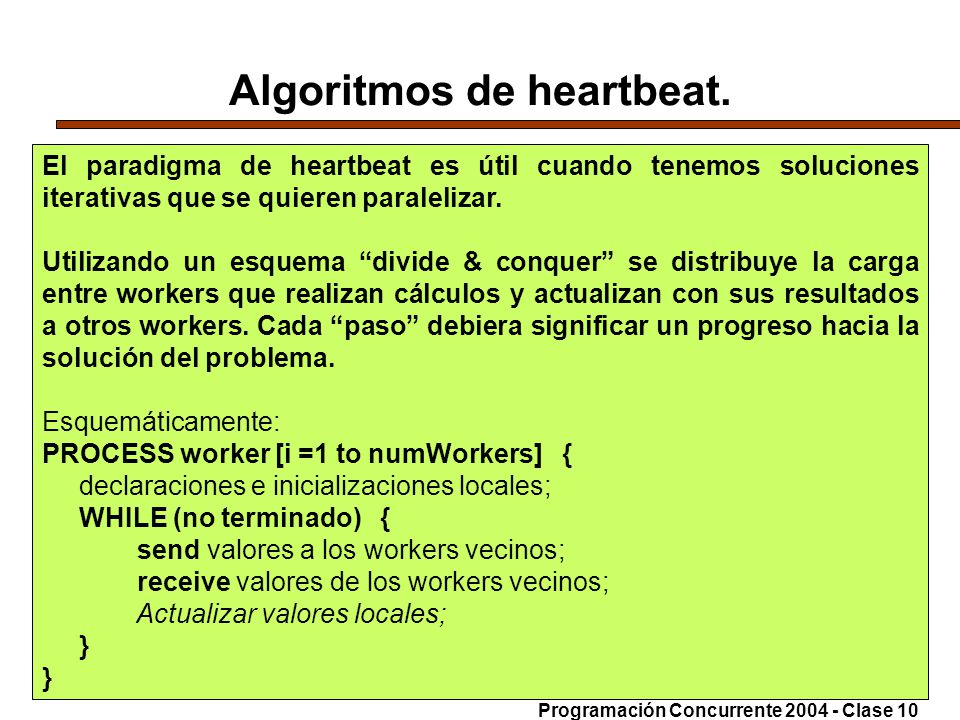 Algoritmos de heartbeat.

El paradigma de heartbeat es útil cuando tenemos soluciones iterativas que se quieren paralelizar.

Utilizando un esquema “divide & conquer” se distribuye la carga entre workers que realizan cálculos y actualizan con sus resultados a otros workers. Cada “paso” debiera significar un progreso hacia la solución del problema.

Esquemáticamente:
PROCESS worker [i =1 to numWorkers] {
declaraciones e inicializaciones locales;
WHILE (no terminado) {
send valores a los workers vecinos;
receive valores de los workers vecinos;
Actualizar valores locales;
}
}

Programación Concurrente 2004 - Clase 10